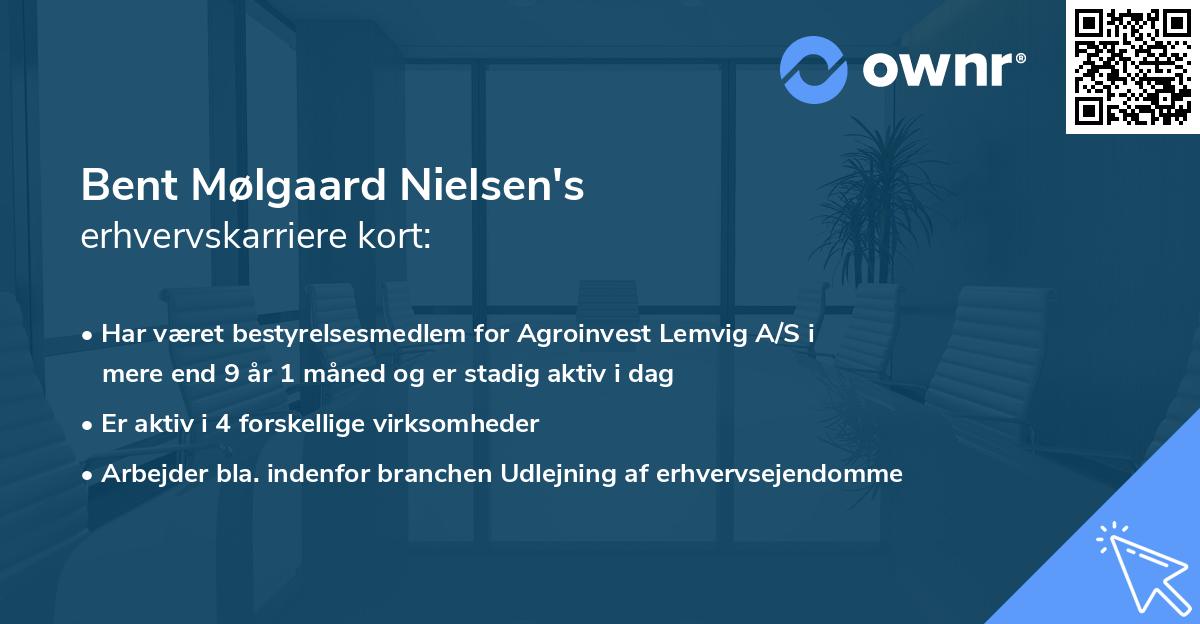 ownr®

Bent Mølgaard Nielsen's
erhvervskarriere kort:

• Har været bestyrelsesmedlem for Agroinvest Lemvig A/S i mere end 9 år 1 måned og er stadig aktiv i dag

• Er aktiv i 4 forskellige virksomheder

• Arbejder bla. indenfor branchen Udlejning af erhvervsejendomme